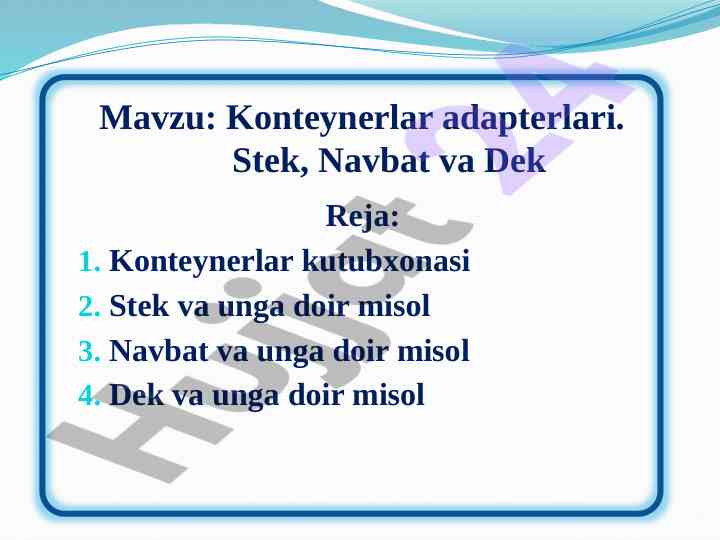 Mavzu: Konteynerlar adapterlari. Stek, Navbat va Dek

Reja:

1. Konteynerlar kutubxonasi
2. Stek va unga doir misol
3. Navbat va unga doir misol
4. Dek va unga doir misol

Hujjat 24